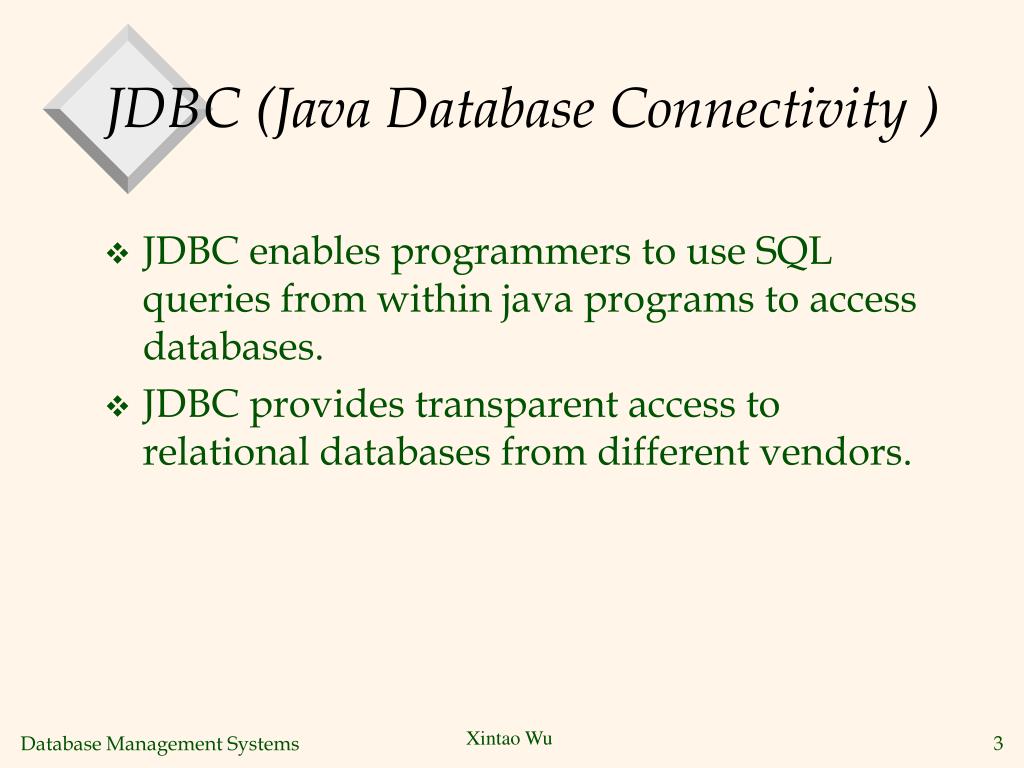 JDBC (Java Database Connectivity )

❖ JDBC enables programmers to use SQL queries from within java programs to access databases.

❖ JDBC provides transparent access to relational databases from different vendors.

Database Management Systems

Xintao Wu

3